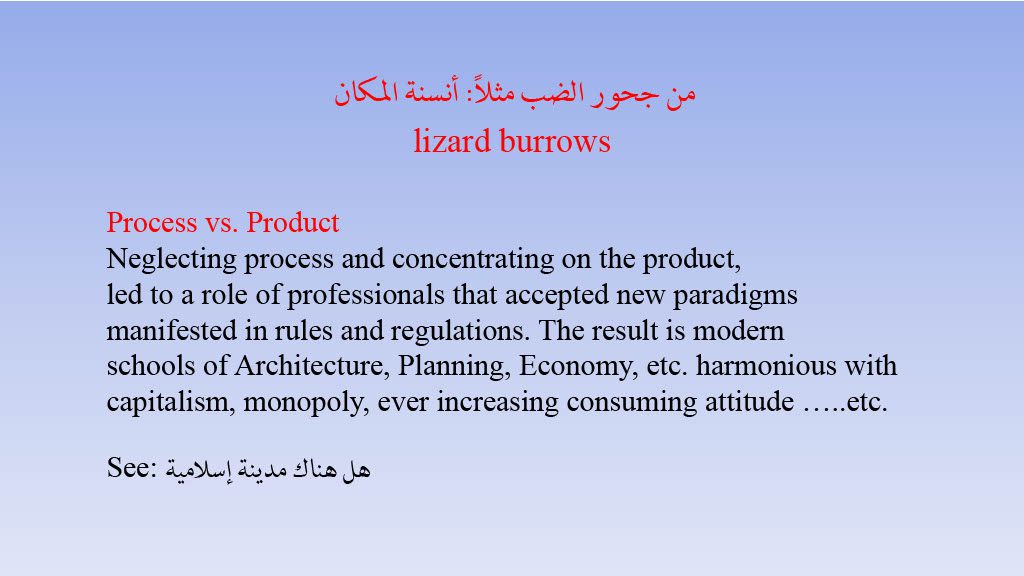 من جحور الضب مثلاً: أنسنة المكان
lizard burrows

Process vs. Product
Neglecting process and concentrating on the product, led to a role of professionals that accepted new paradigms manifested in rules and regulations. The result is modern schools of Architecture, Planning, Economy, etc. harmonious with capitalism, monopoly, ever increasing consuming attitude …..etc.

See: هل هناك مدينة إسلامية